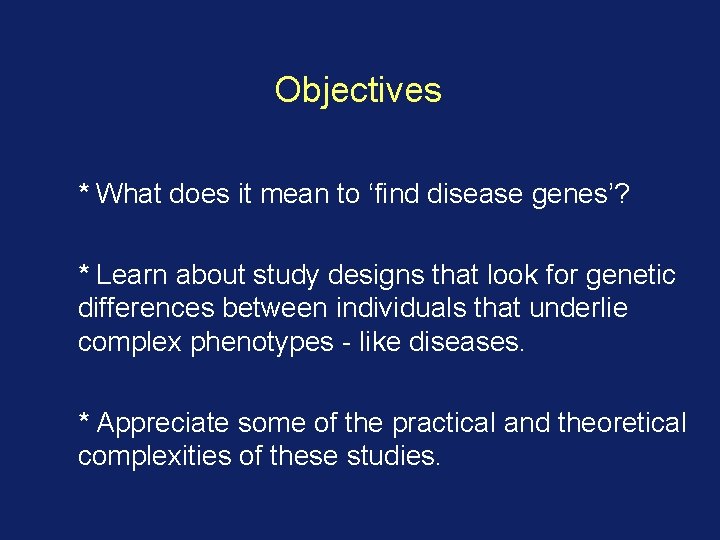 Objectives

* What does it mean to ‘find disease genes’?

* Learn about study designs that look for genetic differences between individuals that underlie complex phenotypes - like diseases.

* Appreciate some of the practical and theoretical complexities of these studies.